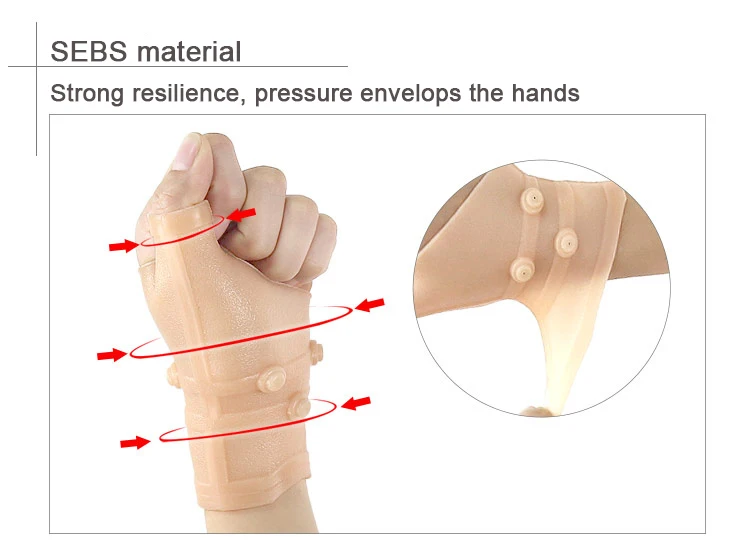 SEBS material

Strong resilience, pressure envelops the hands